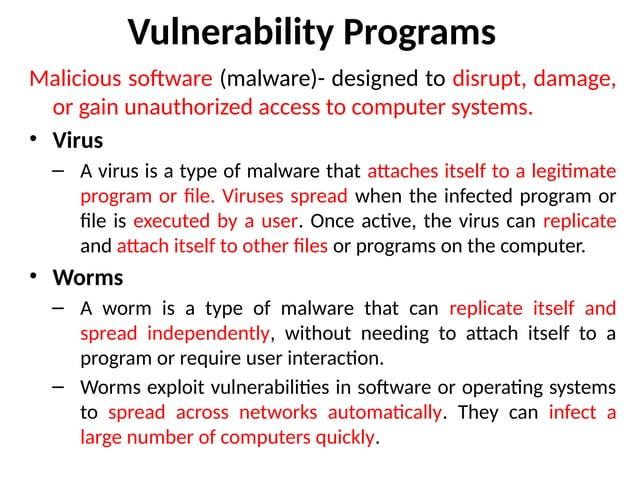 Vulnerability Programs

Malicious software (malware)- designed to disrupt, damage, or gain unauthorized access to computer systems.

• Virus
– A virus is a type of malware that attaches itself to a legitimate program or file. Viruses spread when the infected program or file is executed by a user. Once active, the virus can replicate and attach itself to other files or programs on the computer.

• Worms
– A worm is a type of malware that can replicate itself and spread independently, without needing to attach itself to a program or require user interaction.
– Worms exploit vulnerabilities in software or operating systems to spread across networks automatically. They can infect a large number of computers quickly.